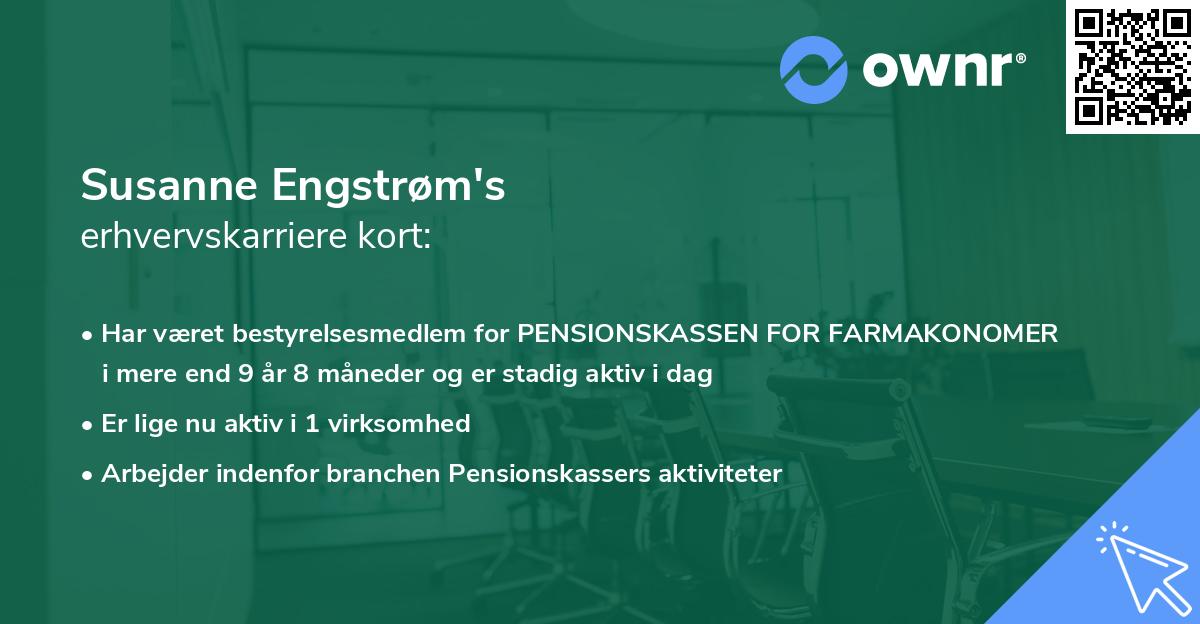 ownr®

Susanne Engstrøm's
erhvervskarriere kort:

• Har været bestyrelsesmedlem for PENSIONSKASSEN FOR FARMAKONOMER i mere end 9 år 8 måneder og er stadig aktiv i dag
• Er lige nu aktiv i 1 virksomhed
• Arbejder indenfor branchen Pensionskassers aktiviteter